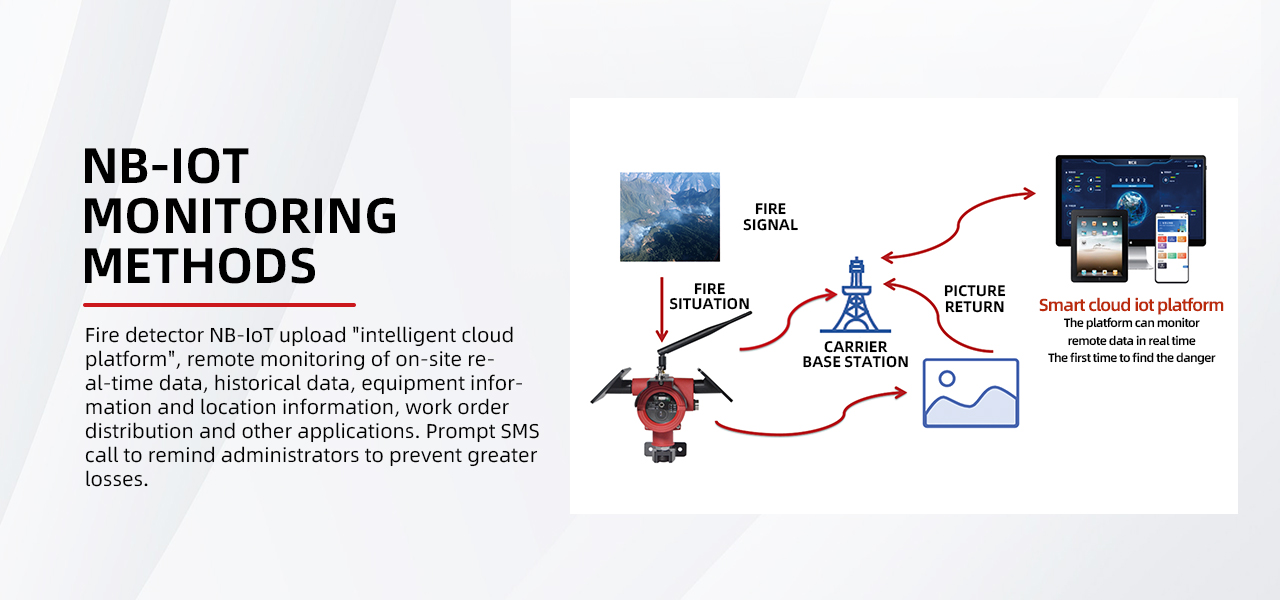 NB-IOT MONITORING METHODS

Fire detector NB-IoT upload "intelligent cloud platform", remote monitoring of on-site real-time data, historical data, equipment information and location information, work order distribution and other applications. Prompt SMS call to remind administrators to prevent greater losses.

FIRE SIGNAL

FIRE SITUATION

CARRIER BASE STATION

PICTURE RETURN

Smart cloud iot platform
The platform can monitor remote data in real time
The first time to find the danger